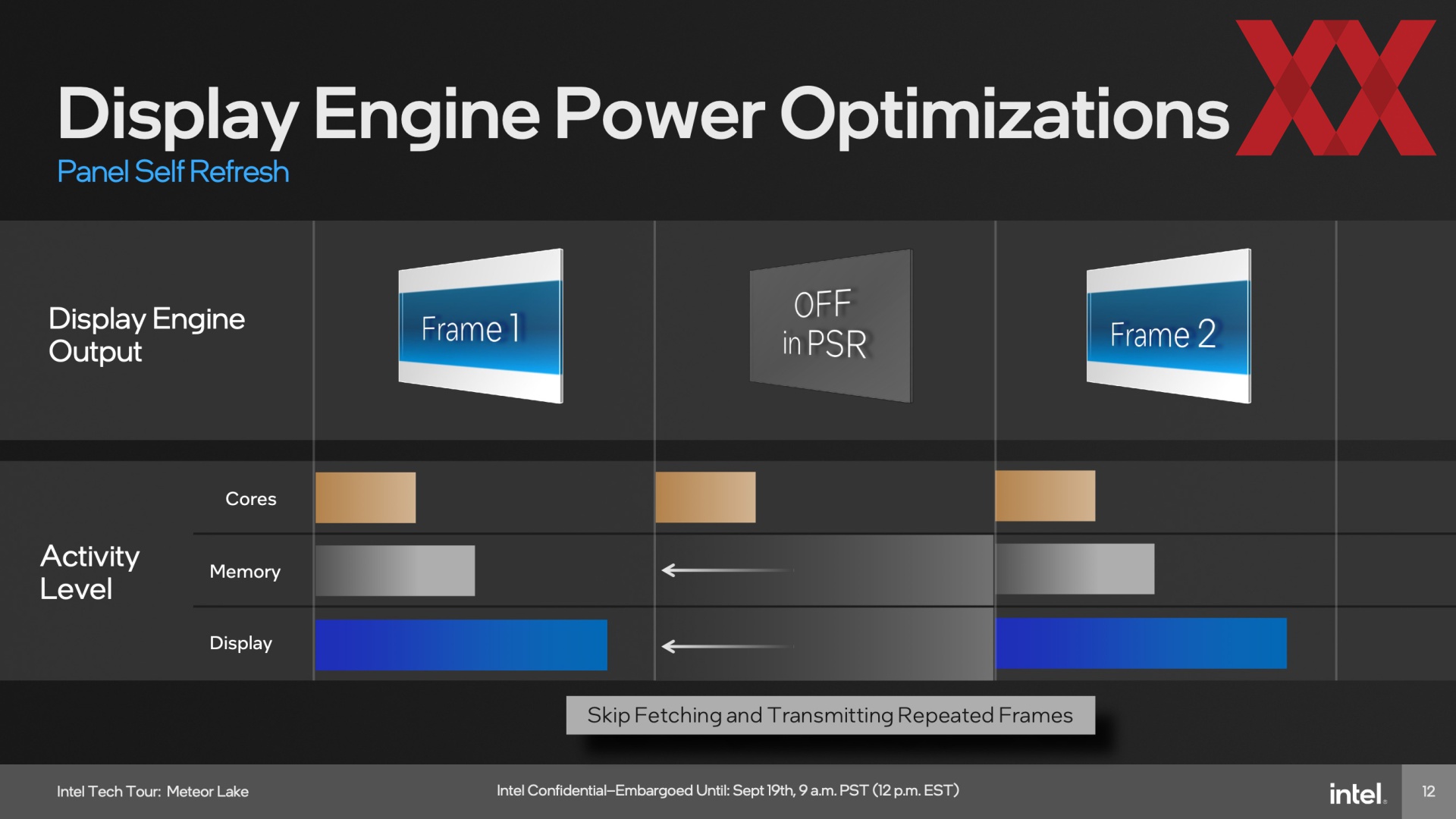 Display Engine Power Optimizations

Panel Self Refresh

Display Engine Output

Frame 1

OFF in PSR

Frame 2

Activity Level

Cores

Memory

Display

Skip Fetching and Transmitting Repeated Frames

Intel Tech Tour: Meteor Lake

Intel Confidential–Embargoed Until: Sept 19th, 9 a.m. PST (12 p.m. EST)

intel.

12